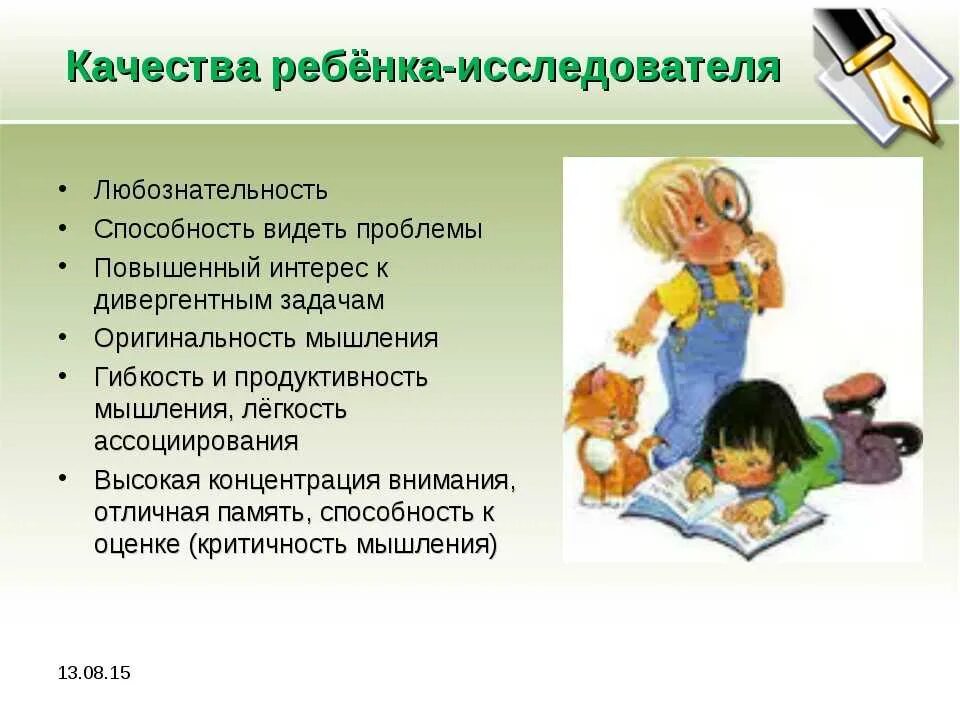 Качества ребёнка-исследователя

• Любознательность
• Способность видеть проблемы
• Повышенный интерес к дивергентным задачам
• Оригинальность мышления
• Гибкость и продуктивность мышления, лёгкость ассоциирования
• Высокая концентрация внимания, отличная память, способность к оценке (критичность мышления)

13.08.15